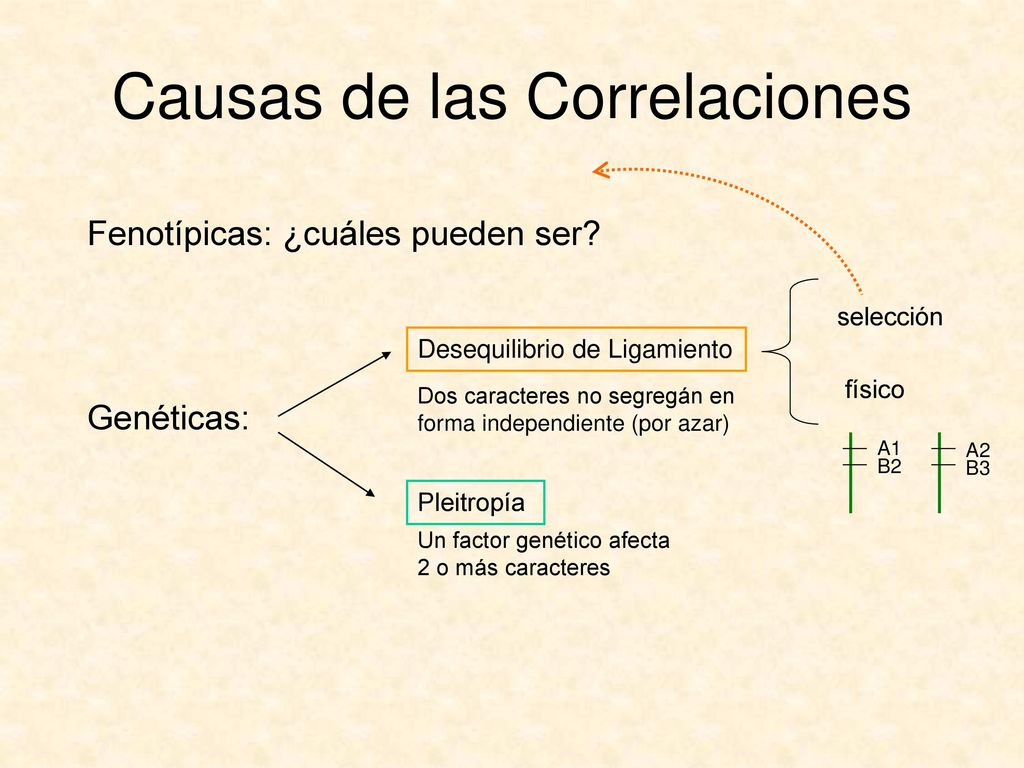 Causas de las Correlaciones

Fenotípicas: ¿cuáles pueden ser?

Genéticas:

Desequilibrio de Ligamiento

Dos caracteres no segregán en forma independiente (por azar)

selección

físico

A1
B2

A2
B3

Pleitropía

Un factor genético afecta 2 o más caracteres